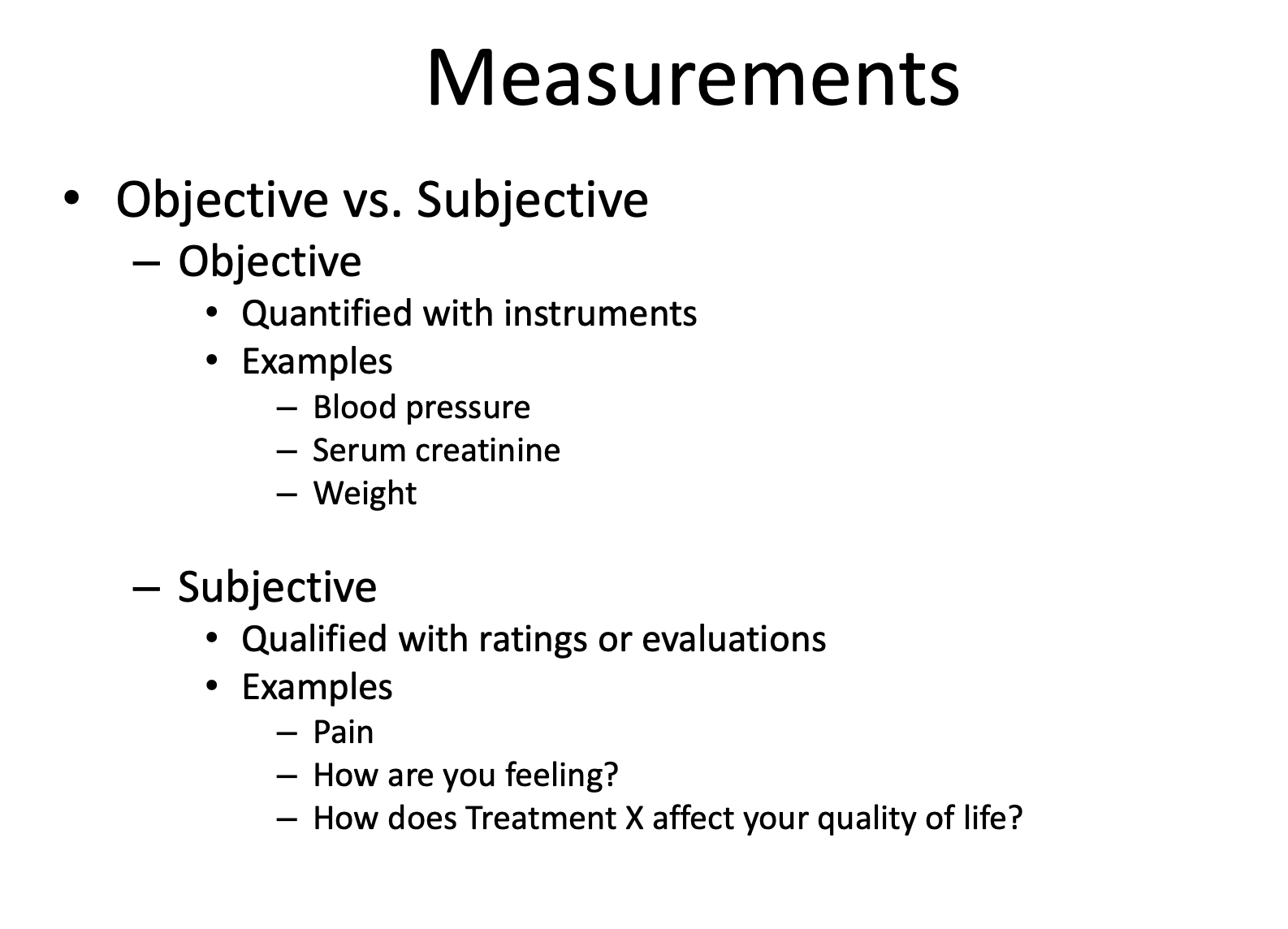 Measurements

• Objective vs. Subjective
– Objective
• Quantified with instruments
• Examples
– Blood pressure
– Serum creatinine
– Weight

– Subjective
• Qualified with ratings or evaluations
• Examples
– Pain
– How are you feeling?
– How does Treatment X affect your quality of life?